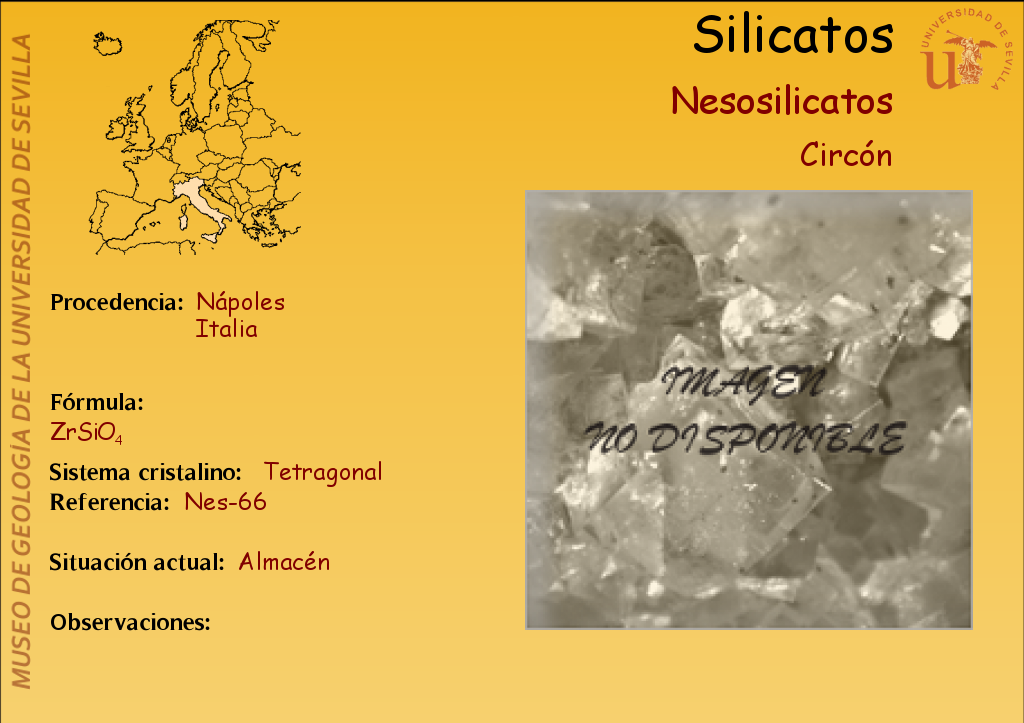 MUSEO DE GEOLOGÍA DE LA UNIVERSIDAD DE SEVILLA

Silicatos

UNIVERSIDAD DE SEVILLA

Nesosilicatos

Circón

Procedencia: Nápoles
Italia

Fórmula:
$ZrSiO_4$

Sistema cristalino: Tetragonal

Referencia: Nes-66

Situación actual: Almacén

Observaciones:

IMAGEN
NO DISPONIBLE